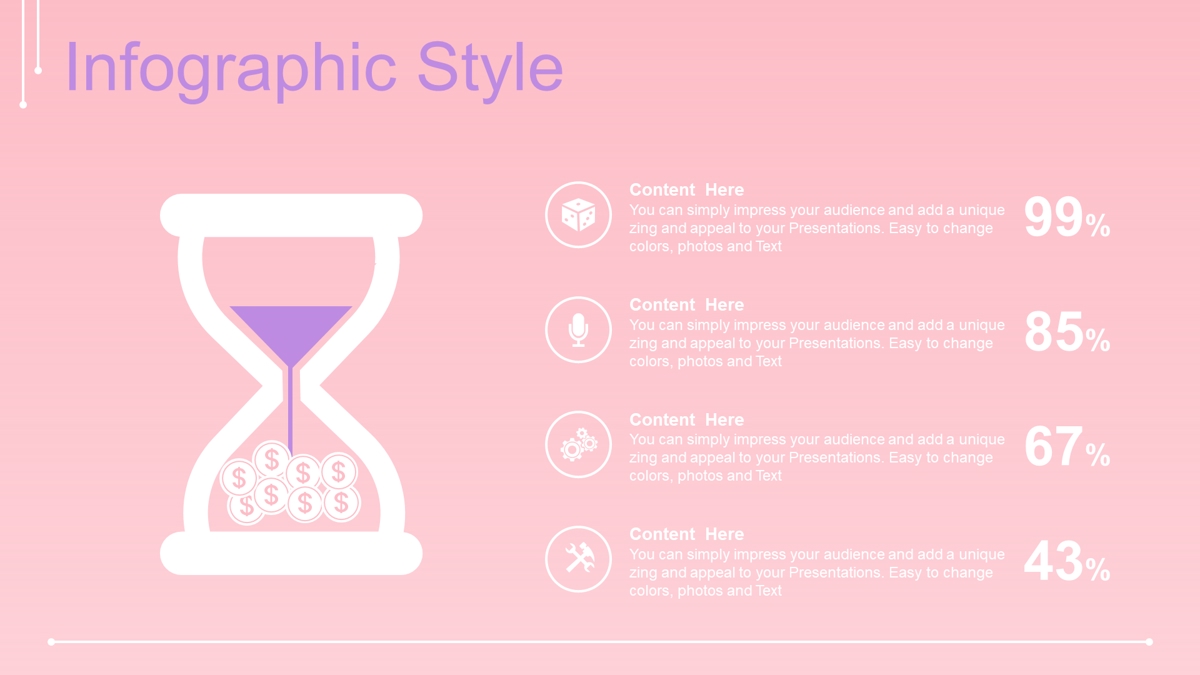 Infographic Style

$ $ $ $ $ $ $ $

Content Here
You can simply impress your audience and add a unique zing and appeal to your Presentations. Easy to change colors, photos and Text

99%

Content Here
You can simply impress your audience and add a unique zing and appeal to your Presentations. Easy to change colors, photos and Text

85%

Content Here
You can simply impress your audience and add a unique zing and appeal to your Presentations. Easy to change colors, photos and Text

67%

Content Here
You can simply impress your audience and add a unique zing and appeal to your Presentations. Easy to change colors, photos and Text

43%